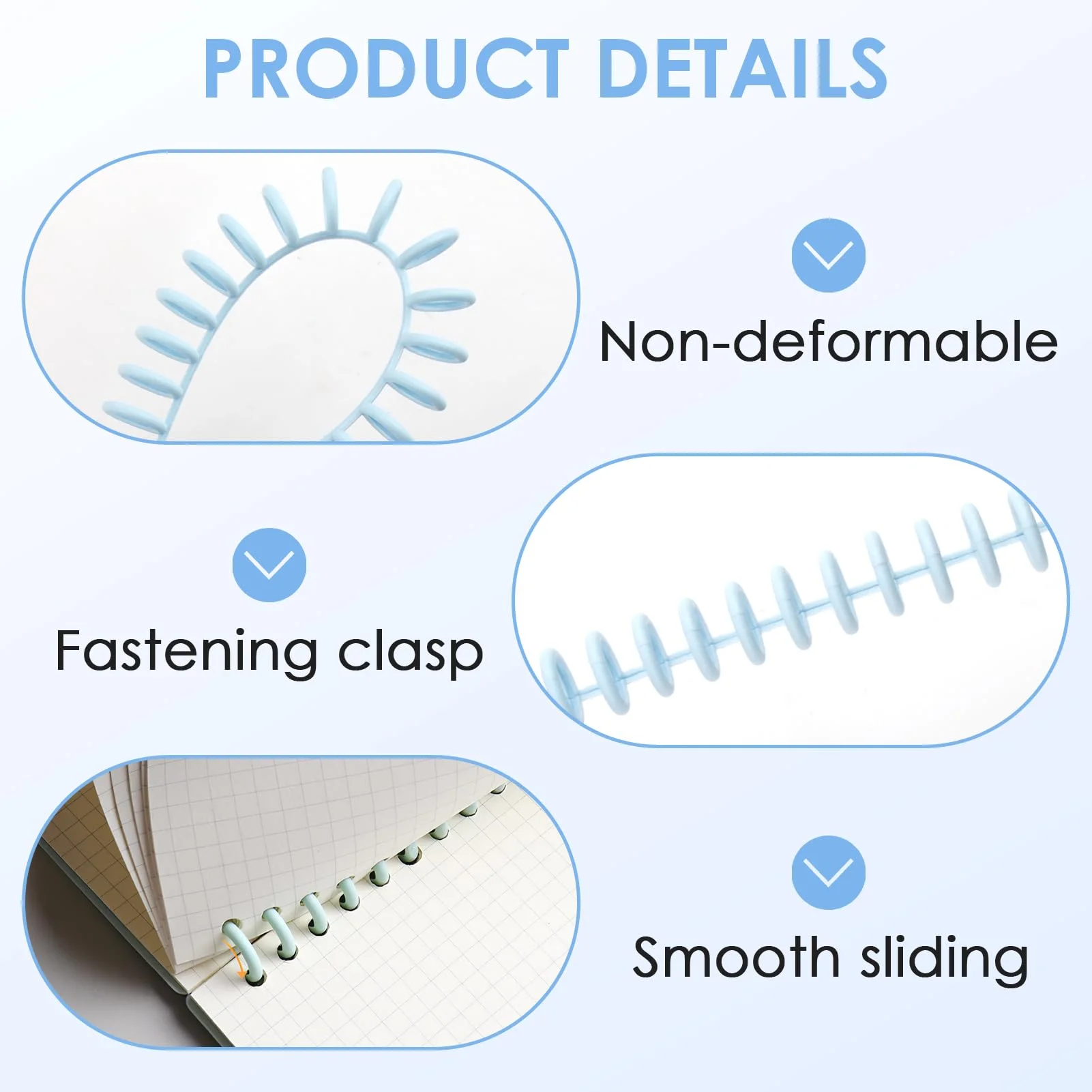 PRODUCT DETAILS

Non-deformable

Fastening clasp

Smooth sliding